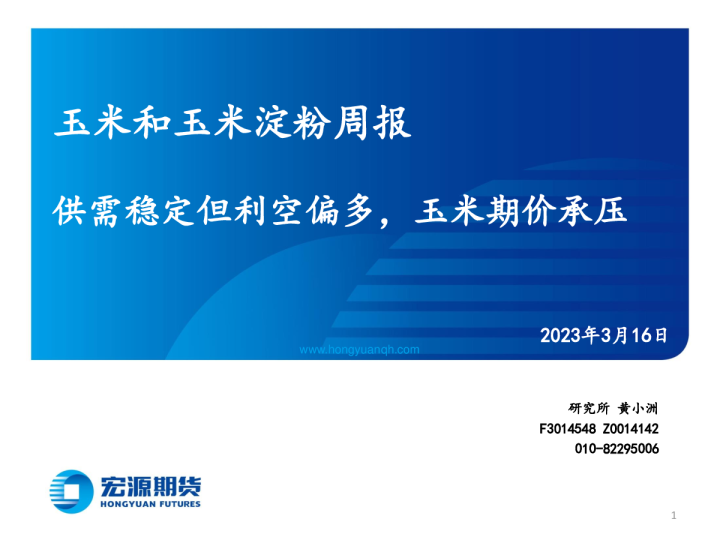 玉米和玉米淀粉周报

供需稳定但利空偏多，玉米期价承压

2023年3月16日

www.hongyuanqh.com

研究所 黄小洲
F3014548 Z0014142
010-82295006

宏源期货
HONGYUAN FUTURES

1